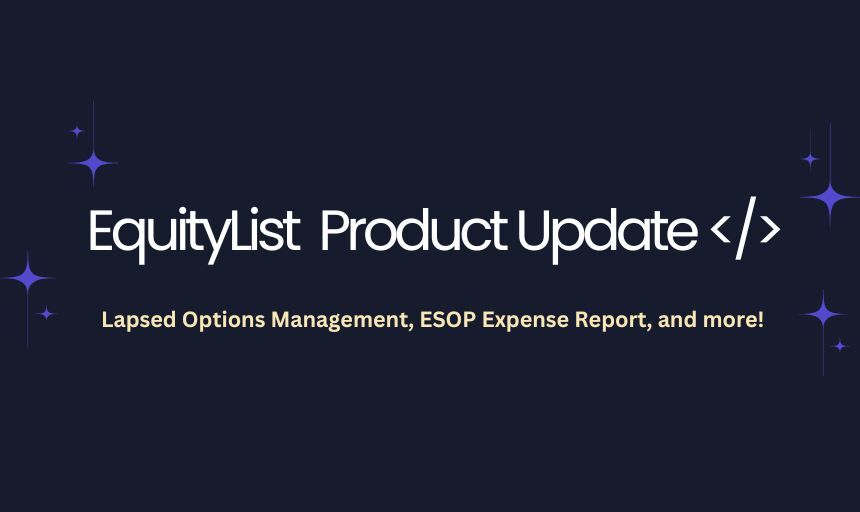 EquityList  Product Update </>

Lapsed Options Management, ESOP Expense Report, and more!